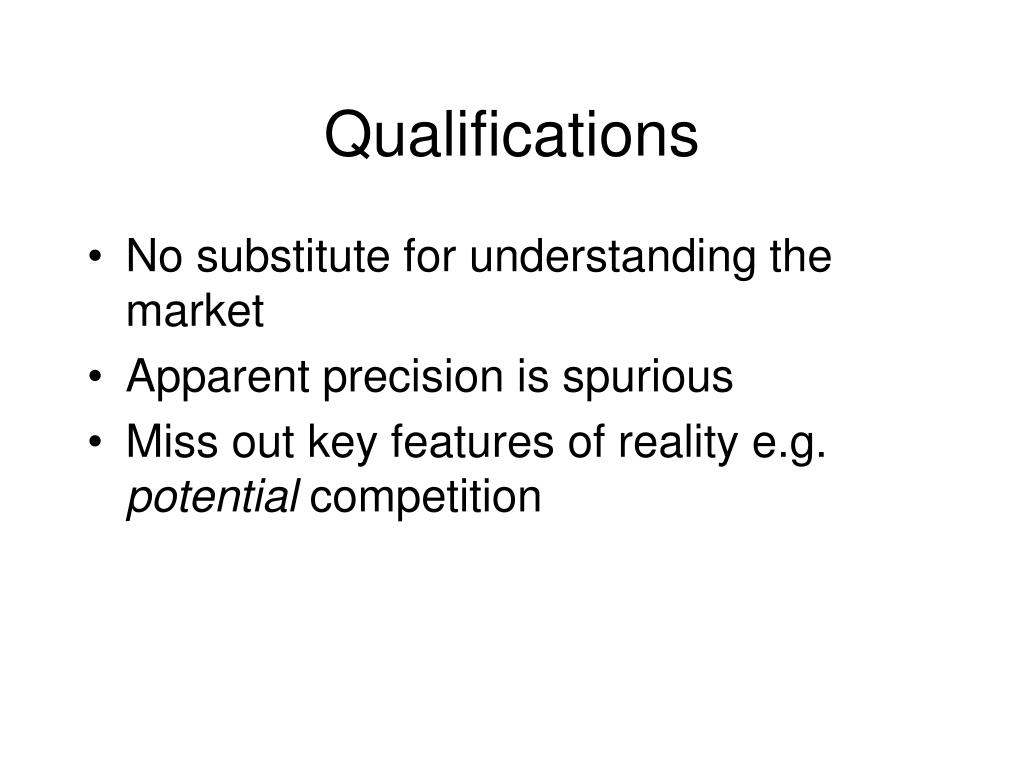 Qualifications

• No substitute for understanding the market
• Apparent precision is spurious
• Miss out key features of reality e.g. potential competition